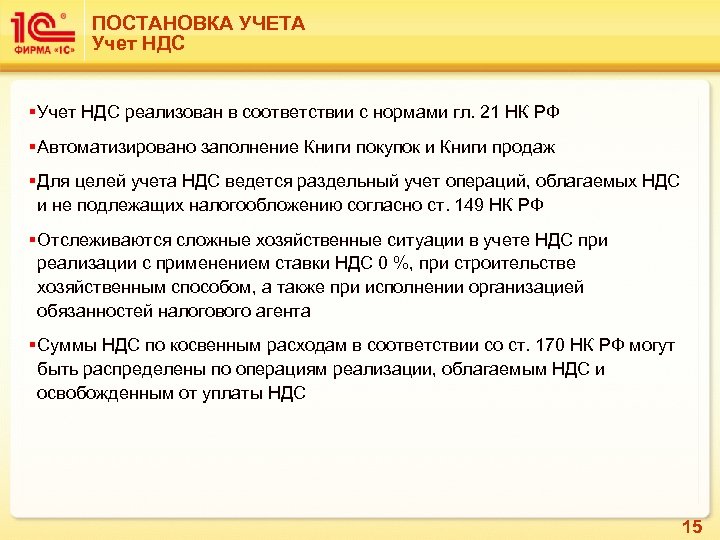 1С®
ФИРМА «1С»

ПОСТАНОВКА УЧЕТА
Учет НДС

▪Учет НДС реализован в соответствии с нормами гл. 21 НК РФ

▪Автоматизировано заполнение Книги покупок и Книги продаж

▪Для целей учета НДС ведется раздельный учет операций, облагаемых НДС и не подлежащих налогообложению согласно ст. 149 НК РФ

▪Отслеживаются сложные хозяйственные ситуации в учете НДС при реализации с применением ставки НДС 0 %, при строительстве хозяйственным способом, а также при исполнении организацией обязанностей налогового агента

▪Суммы НДС по косвенным расходам в соответствии со ст. 170 НК РФ могут быть распределены по операциям реализации, облагаемым НДС и освобожденным от уплаты НДС

15